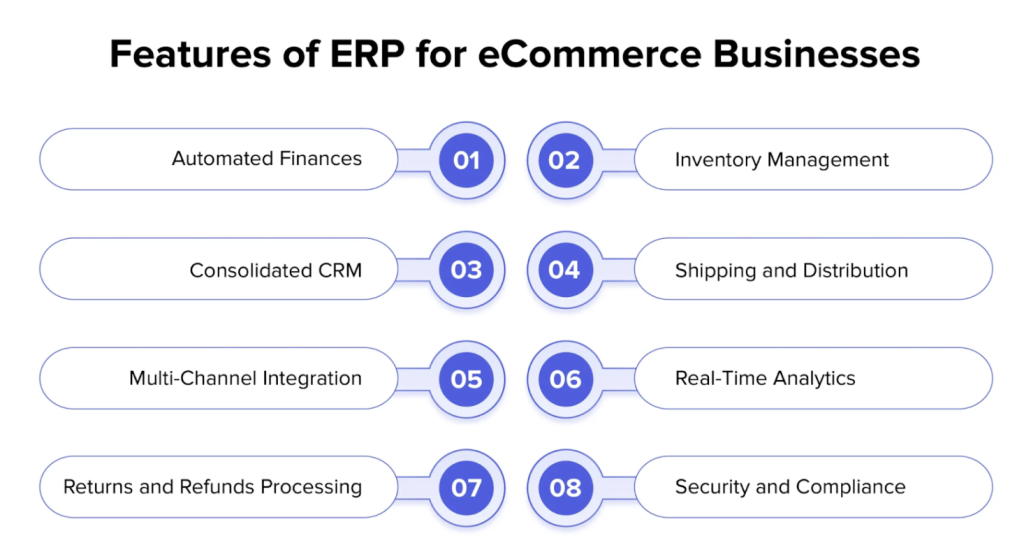 Features of ERP for eCommerce Businesses

Automated Finances 01

02 Inventory Management

Consolidated CRM 03

04 Shipping and Distribution

Multi-Channel Integration 05

06 Real-Time Analytics

Returns and Refunds Processing 07

08 Security and Compliance